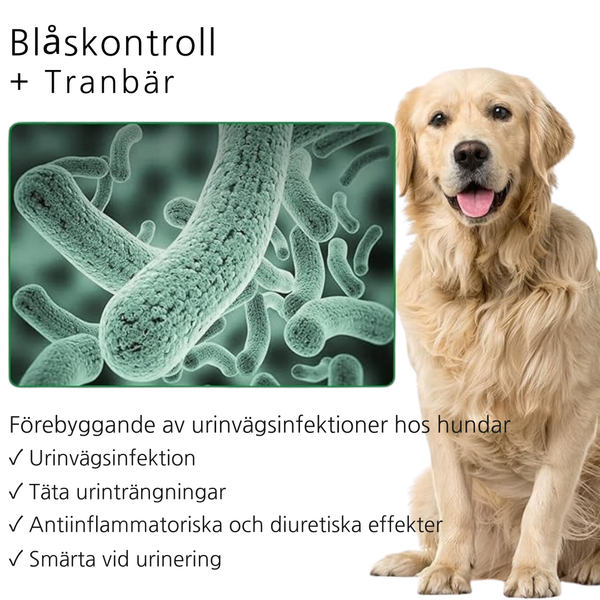 Blåskontroll
+ Tranbär

Förebyggande av urinvägsinfektioner hos hundar
✓ Urinvägsinfektion
✓ Täta urinträngningar
✓ Antiinflammatoriska och diuretiska effekter
✓ Smärta vid urinering